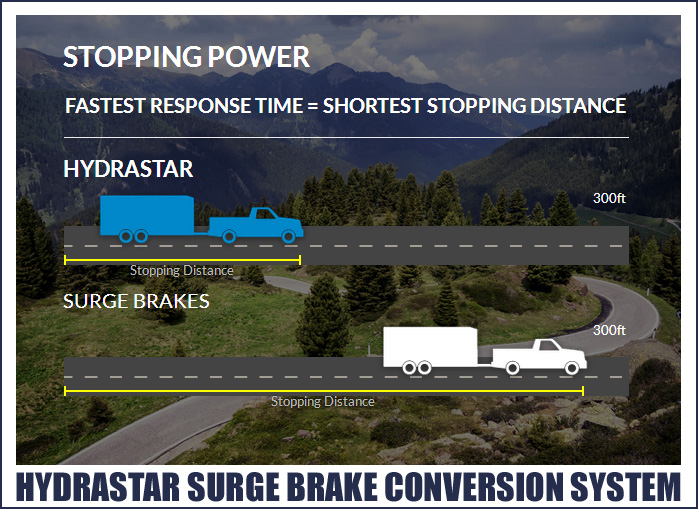 STOPPING POWER

FASTEST RESPONSE TIME = SHORTEST STOPPING DISTANCE

HYDRASTAR

300ft

Stopping Distance

SURGE BRAKES

300ft

Stopping Distance

HYDRASTAR SURGE BRAKE CONVERSION SYSTEM